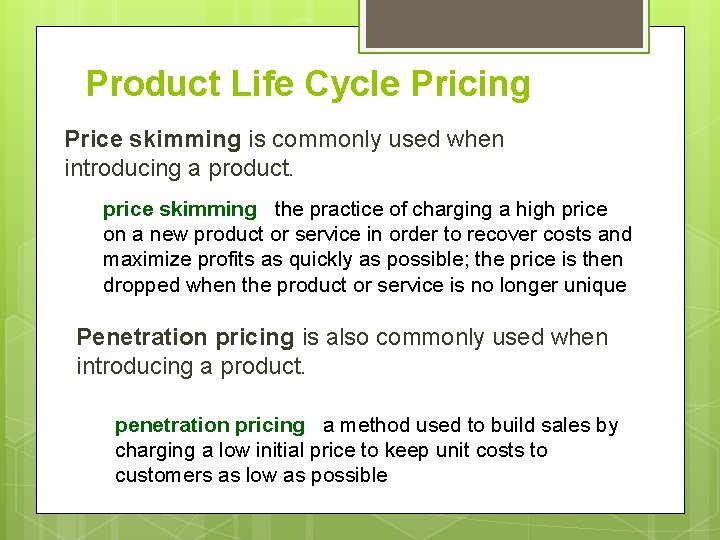 Product Life Cycle Pricing

Price skimming is commonly used when introducing a product.

price skimming the practice of charging a high price on a new product or service in order to recover costs and maximize profits as quickly as possible; the price is then dropped when the product or service is no longer unique

Penetration pricing is also commonly used when introducing a product.

penetration pricing a method used to build sales by charging a low initial price to keep unit costs to customers as low as possible